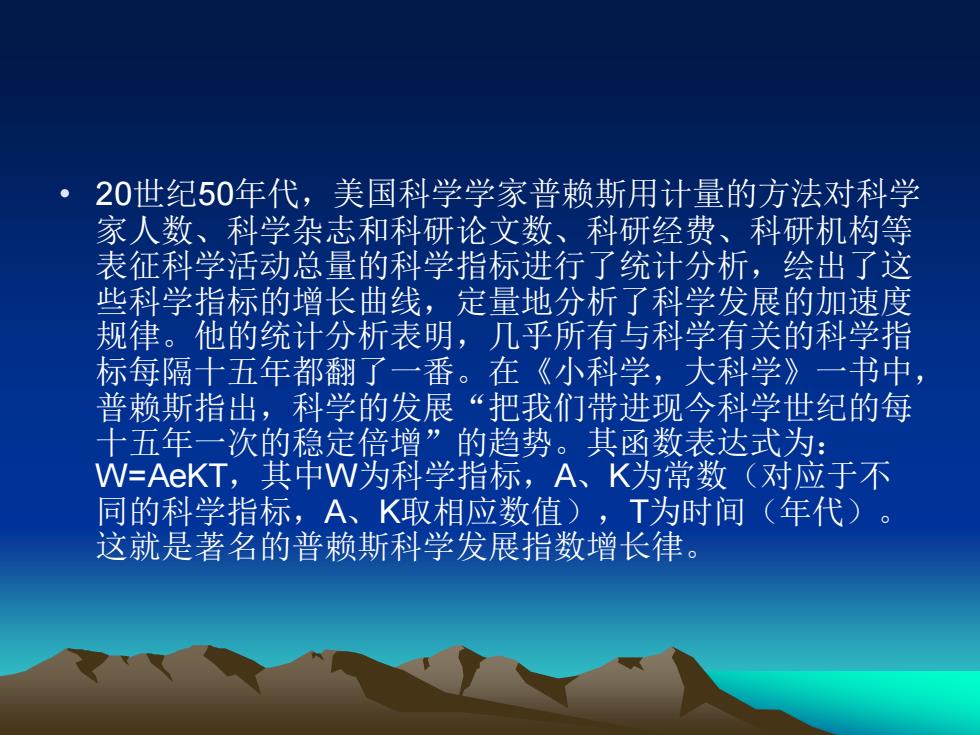 • 20世纪50年代，美国科学学家普赖斯用计量的方法对科学家人数、科学杂志和科研论文数、科研经费、科研机构等表征科学活动总量的科学指标进行了统计分析，绘出了这些科学指标的增长曲线，定量地分析了科学发展的加速度规律。他的统计分析表明，几乎所有与科学有关的科学指标每隔十五年都翻了一番。在《小科学，大科学》一书中，普赖斯指出，科学的发展“把我们带进现今科学世纪的每十五年一次的稳定倍增”的趋势。其函数表达式为：W=AeKT，其中W为科学指标，A、K为常数（对应于不同的科学指标，A、K取相应数值），T为时间（年代）。这就是著名的普赖斯科学发展指数增长律。